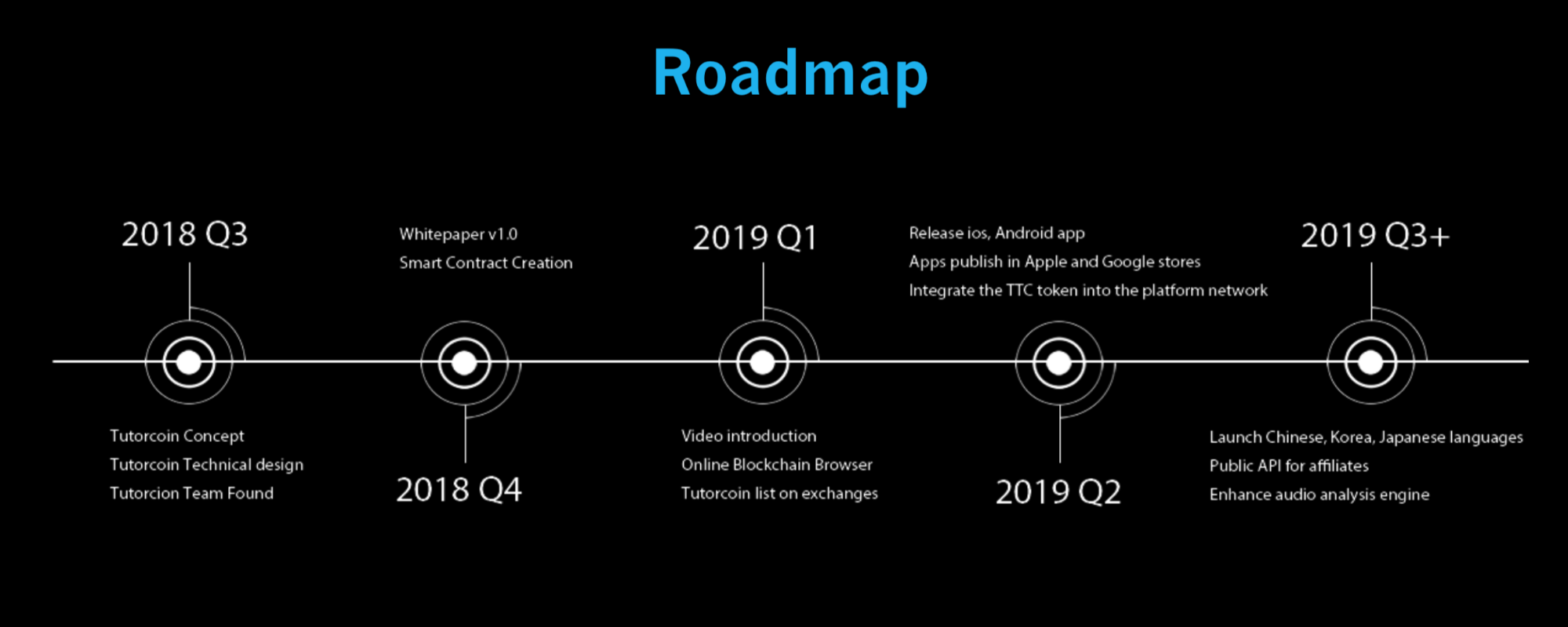 Roadmap

2018 Q3

Tutorcoin Concept
Tutorcoin Technical design
Tutorcion Team Found

Whitepaper v1.0
Smart Contract Creation

2018 Q4

2019 Q1

Video introduction
Online Blockchain Browser
Tutorcoin list on exchanges

Release ios, Android app
Apps publish in Apple and Google stores
Integrate the TTC token into the platform network

2019 Q2

2019 Q3+

Launch Chinese, Korea, Japanese languages
Public API for affiliates
Enhance audio analysis engine